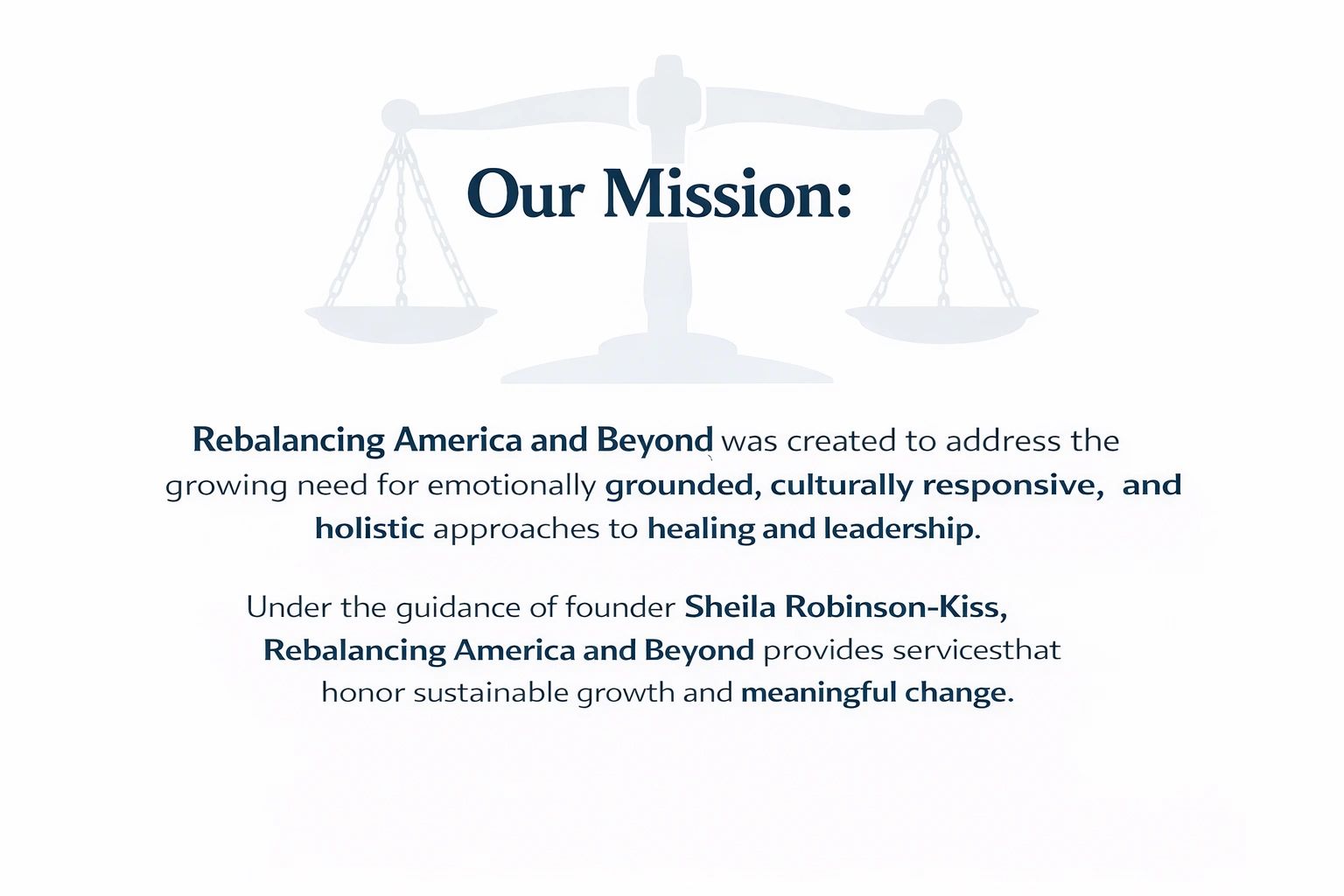 Our Mission:

Rebalancing America and Beyond was created to address the growing need for emotionally grounded, culturally responsive, and holistic approaches to healing and leadership.

Under the guidance of founder Sheila Robinson-Kiss, Rebalancing America and Beyond provides servicesthat honor sustainable growth and meaningful change.